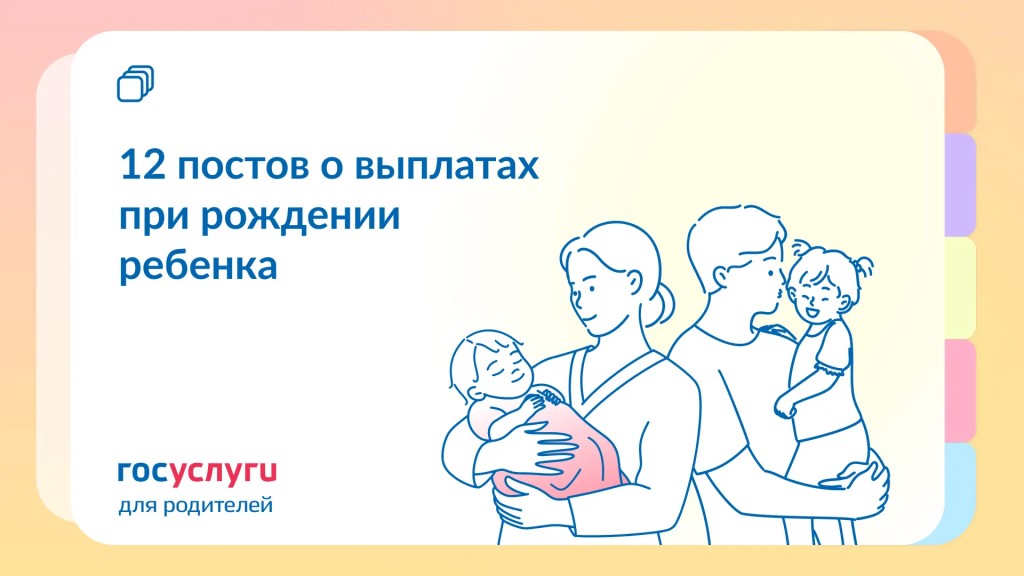 12 постов о выплатах при рождении ребенка

госуслуги
для родителей